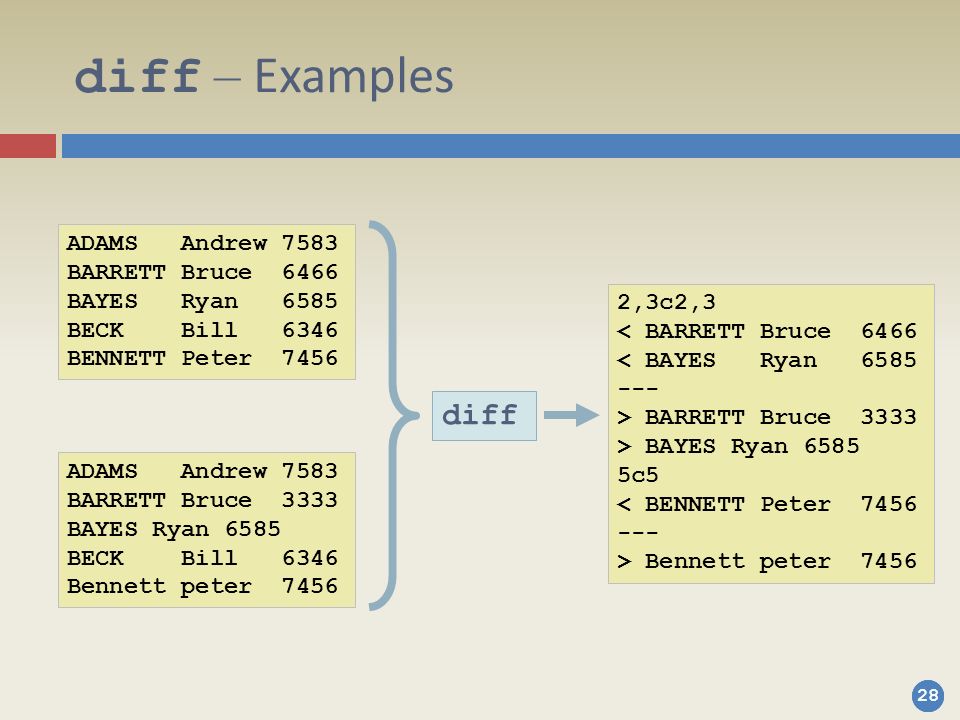 diff – Examples

ADAMS Andrew 7583
BARRETT Bruce 6466
BAYES Ryan 6585
BECK Bill 6346
BENNETT Peter 7456

ADAMS Andrew 7583
BARRETT Bruce 3333
BAYES Ryan 6585
BECK Bill 6346
Bennett peter 7456

diff

2,3c2,3
< BARRETT Bruce 6466
< BAYES Ryan 6585
---
> BARRETT Bruce 3333
> BAYES Ryan 6585
5c5
< BENNETT Peter 7456
---
> Bennett peter 7456

28